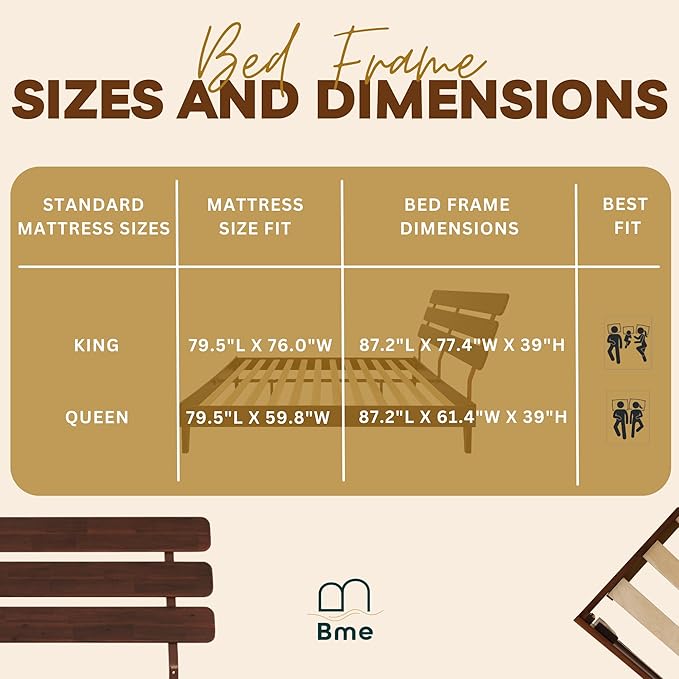 Bed Frame
SIZES AND DIMENSIONS

| STANDARD MATTRESS SIZES | MATTRESS SIZE FIT | BED FRAME DIMENSIONS | BEST FIT |
|---|---|---|---|
| KING | 79.5"L X 76.0"W | 87.2"L X 77.4"W X 39"H | |
| QUEEN | 79.5"L X 59.8"W | 87.2"L X 61.4"W X 39"H | |

Bme